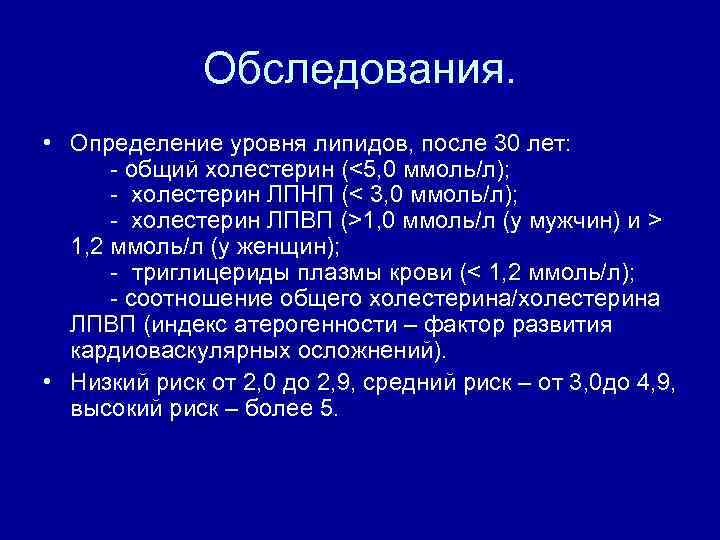 Обследования.

• Определение уровня липидов, после 30 лет:
- общий холестерин (<5,0 ммоль/л);
- холестерин ЛПНП (< 3,0 ммоль/л);
- холестерин ЛПВП (>1,0 ммоль/л (у мужчин) и > 1,2 ммоль/л (у женщин);
- триглицериды плазмы крови (< 1,2 ммоль/л);
- соотношение общего холестерина/холестерина ЛПВП (индекс атерогенности – фактор развития кардиоваскулярных осложнений).

• Низкий риск от 2,0 до 2,9, средний риск – от 3,0до 4,9, высокий риск – более 5.